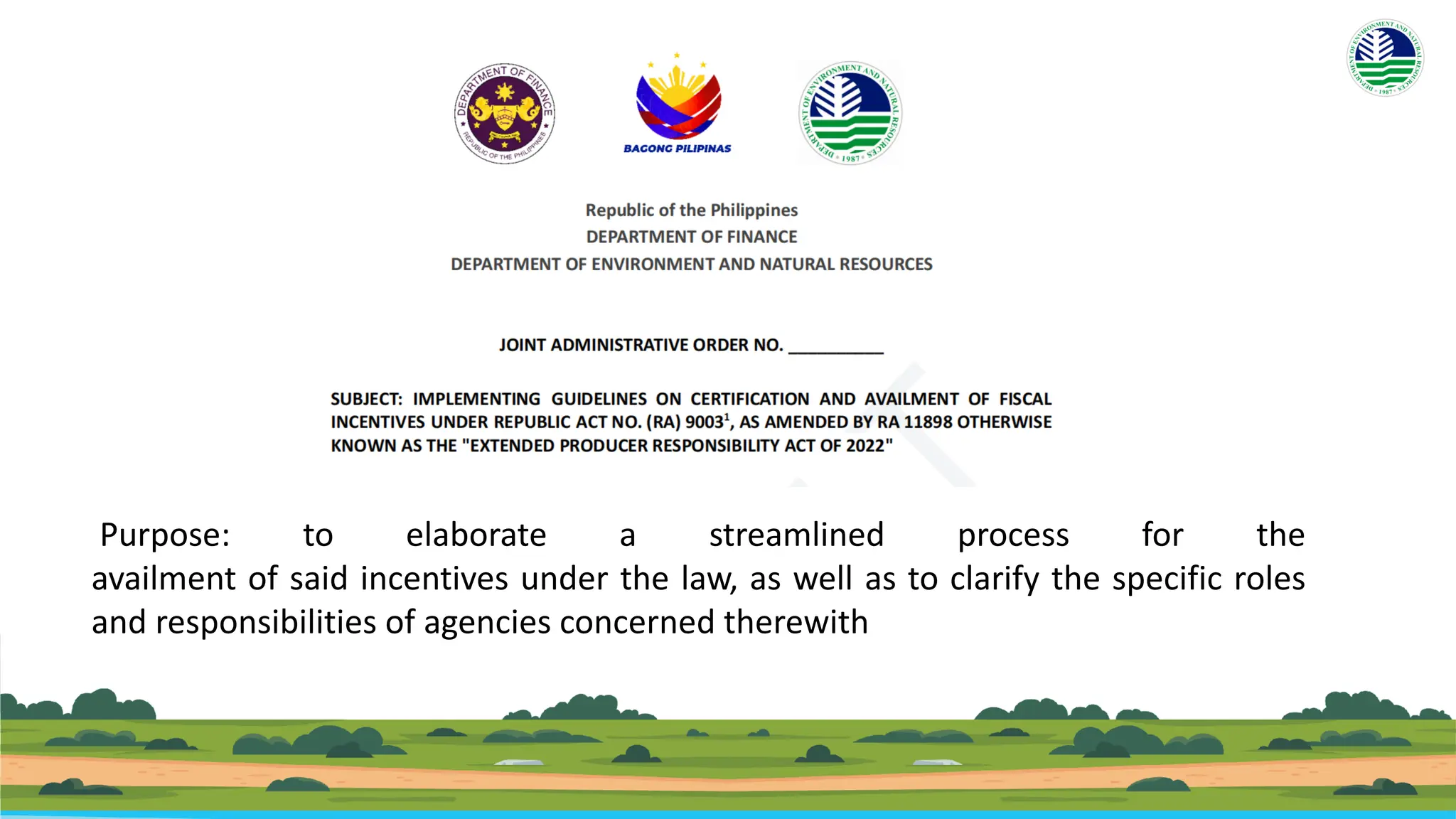 DEPARTMENT OF ENVIRONMENT AND NATURAL RESOURCES 1987

DEPARTMENT OF FINANCE
REPUBLIC OF THE PHILIPPINES

BAGONG PILIPINAS

DEPARTMENT OF ENVIRONMENT AND NATURAL RESOURCES 1987

Republic of the Philippines
DEPARTMENT OF FINANCE
DEPARTMENT OF ENVIRONMENT AND NATURAL RESOURCES

JOINT ADMINISTRATIVE ORDER NO. __________

SUBJECT: IMPLEMENTING GUIDELINES ON CERTIFICATION AND AVAILMENT OF FISCAL INCENTIVES UNDER REPUBLIC ACT NO. (RA) 9003$^1$, AS AMENDED BY RA 11898 OTHERWISE KNOWN AS THE "EXTENDED PRODUCER RESPONSIBILITY ACT OF 2022"

Purpose: to elaborate a streamlined process for the availment of said incentives under the law, as well as to clarify the specific roles and responsibilities of agencies concerned therewith